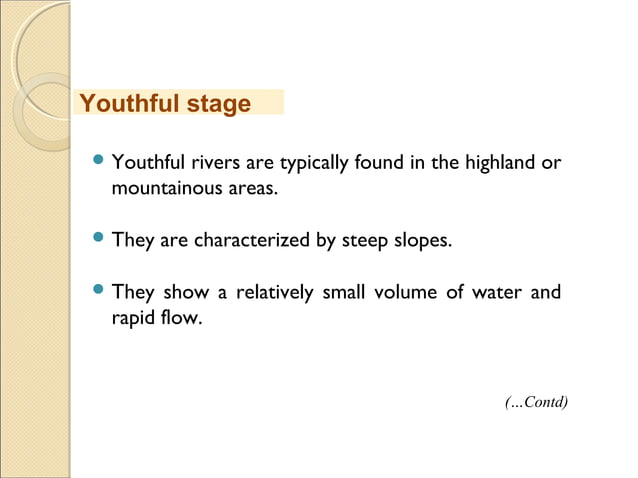 Youthful stage

- Youthful rivers are typically found in the highland or mountainous areas.

- They are characterized by steep slopes.

- They show a relatively small volume of water and rapid flow.

(...Contd)